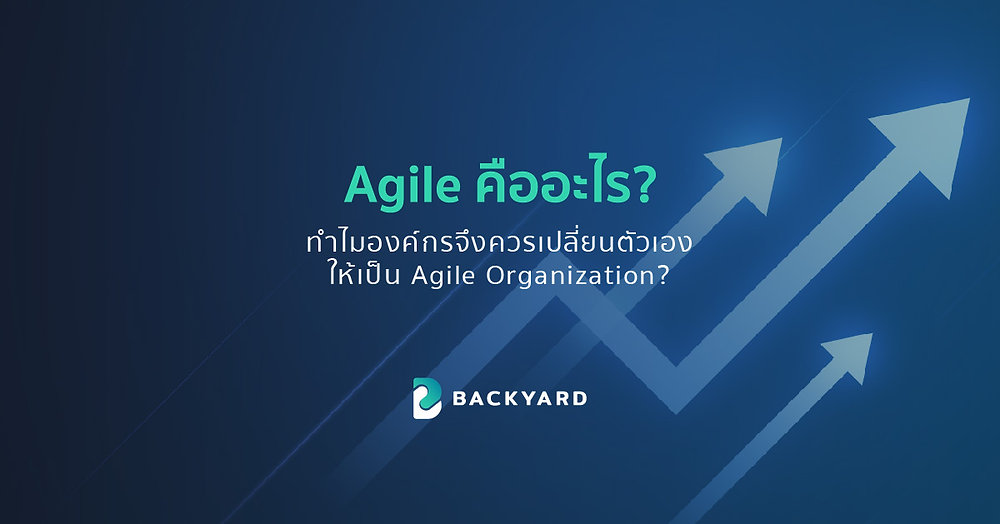 Agile คืออะไร?
ทำไมองค์กรจึงควรเปลี่ยนตัวเอง ให้เป็น Agile Organization?

BACKYARD